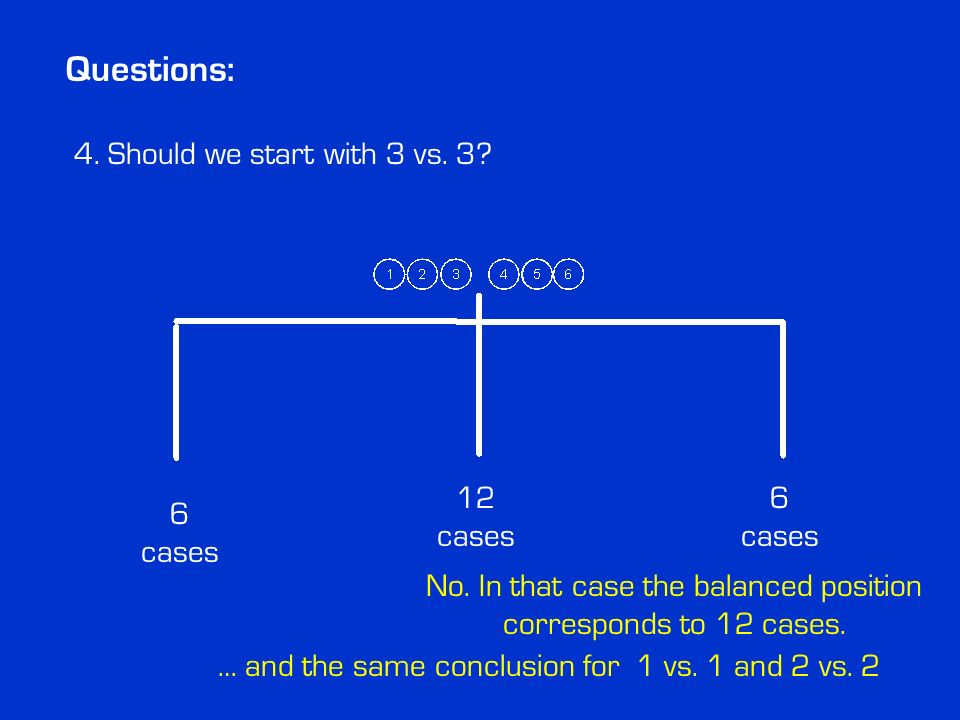 Questions:

4. Should we start with 3 vs. 3?

1 2 3 4 5 6

6
cases

12
cases

6
cases

No. In that case the balanced position corresponds to 12 cases.

... and the same conclusion for 1 vs. 1 and 2 vs. 2